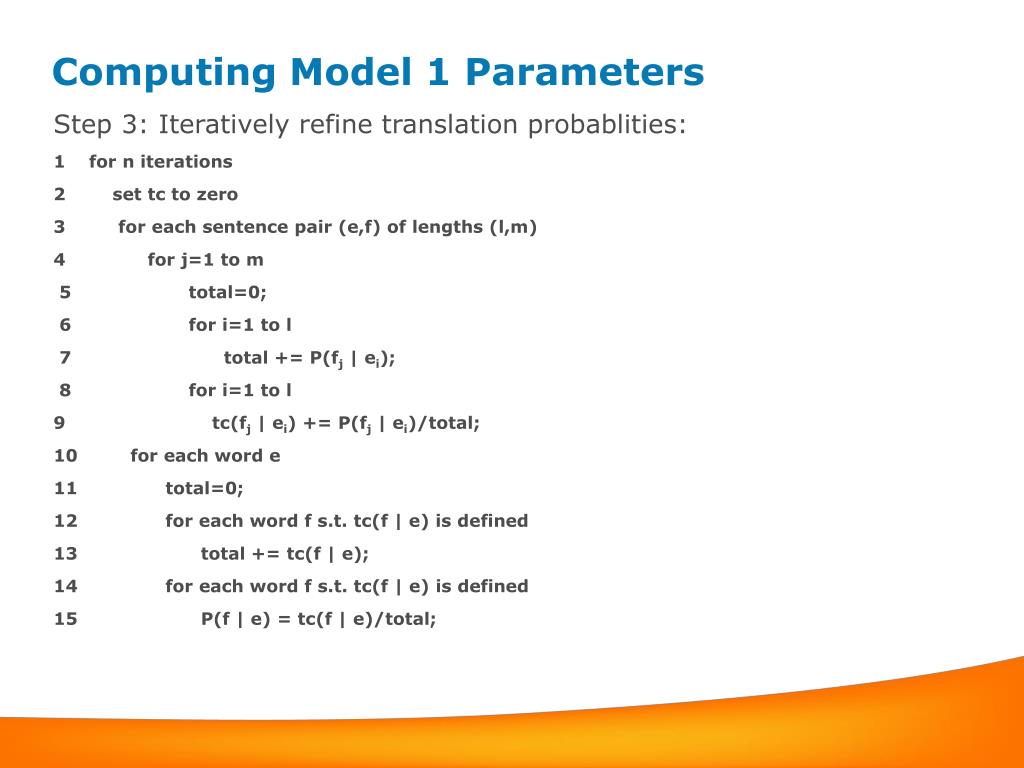 Computing Model 1 Parameters

Step 3: Iteratively refine translation probablities:

1 for n iterations
2 set tc to zero
3 for each sentence pair (e,f) of lengths (l,m)
4 for j=1 to m
5 total=0;
6 for i=1 to l
7 total += P($f_j$ | $e_i$);
8 for i=1 to l
9 tc($f_j$ | $e_i$) += P($f_j$ | $e_i$)/total;
10 for each word e
11 total=0;
12 for each word f s.t. tc(f | e) is defined
13 total += tc(f | e);
14 for each word f s.t. tc(f | e) is defined
15 P(f | e) = tc(f | e)/total;